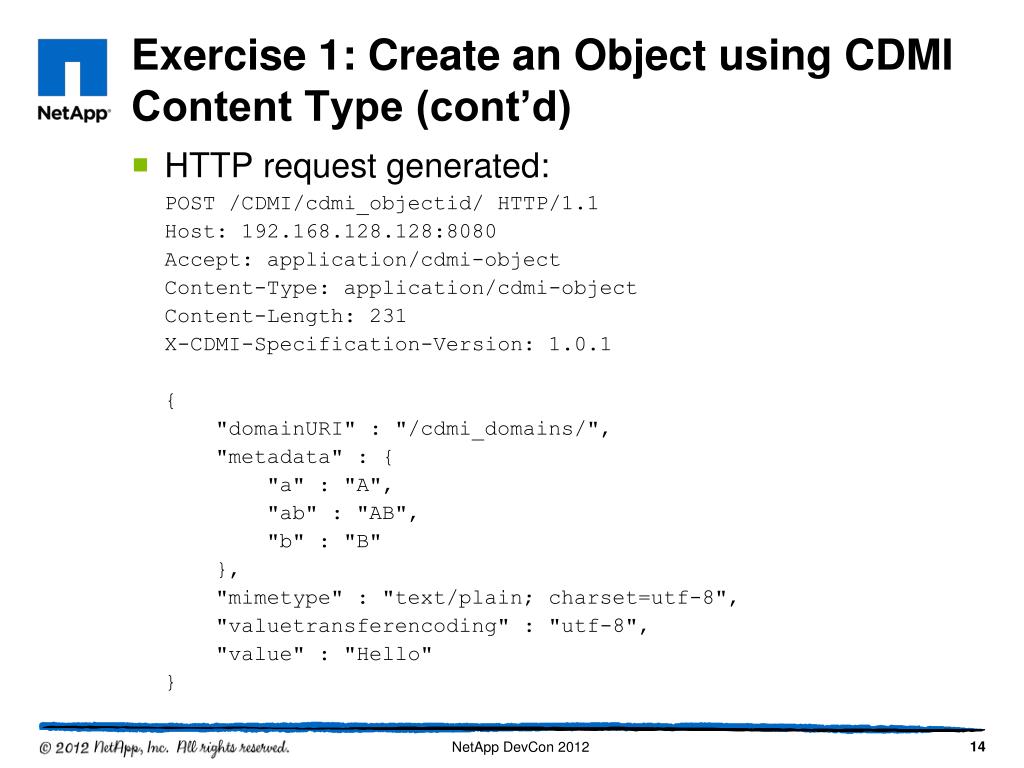 NetApp

Exercise 1: Create an Object using CDMI Content Type (cont'd)

HTTP request generated:

POST /CDMI/cdmi_objectid/ HTTP/1.1
Host: 192.168.128.128:8080
Accept: application/cdmi-object
Content-Type: application/cdmi-object
Content-Length: 231
X-CDMI-Specification-Version: 1.0.1

{
"domainURI" : "/cdmi_domains/",
"metadata" : {
"a" : "A",
"ab" : "AB",
"b" : "B"
},
"mimetype" : "text/plain; charset=utf-8",
"valuetransferencoding" : "utf-8",
"value" : "Hello"
}

© 2012 NetApp, Inc. All rights reserved.

NetApp DevCon 2012

14